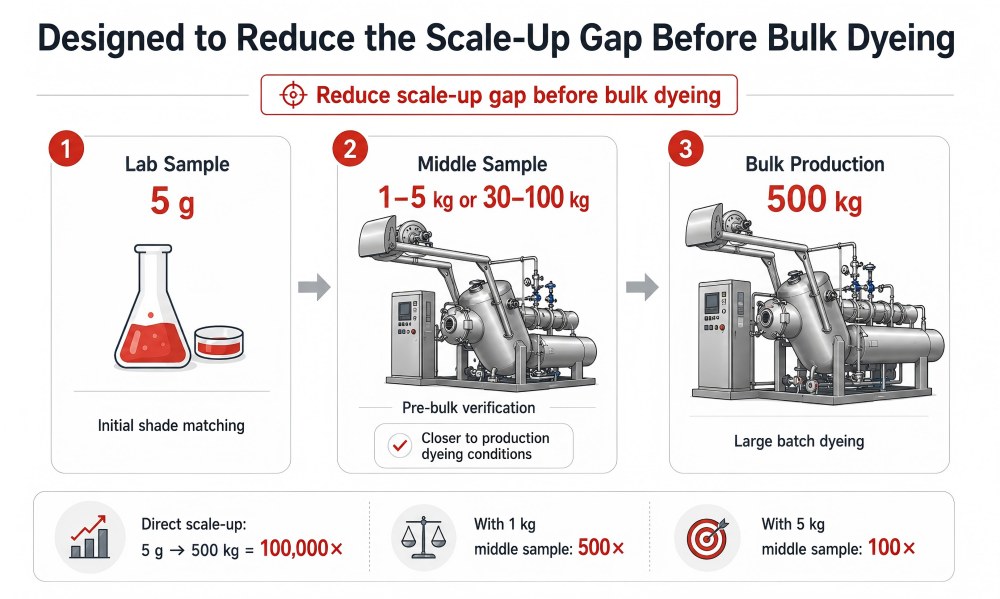 Designed to Reduce the Scale-Up Gap Before Bulk Dyeing

Reduce scale-up gap before bulk dyeing

1
Lab Sample
5 g

Initial shade matching

2
Middle Sample
1–5 kg or 30–100 kg

Pre-bulk verification

Closer to production dyeing conditions

3
Bulk Production
500 kg

Large batch dyeing

Direct scale-up:
5 g → 500 kg = 100,000×

With 1 kg
middle sample: 500×

With 5 kg
middle sample: 100×